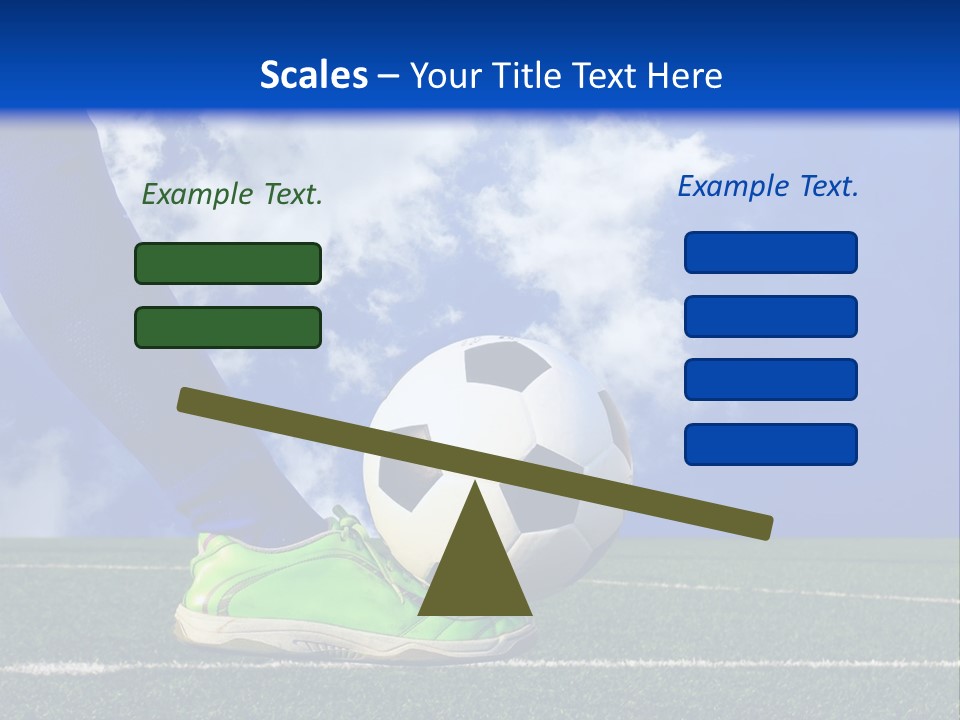 Scales – Your Title Text Here

Example Text.

Example Text.